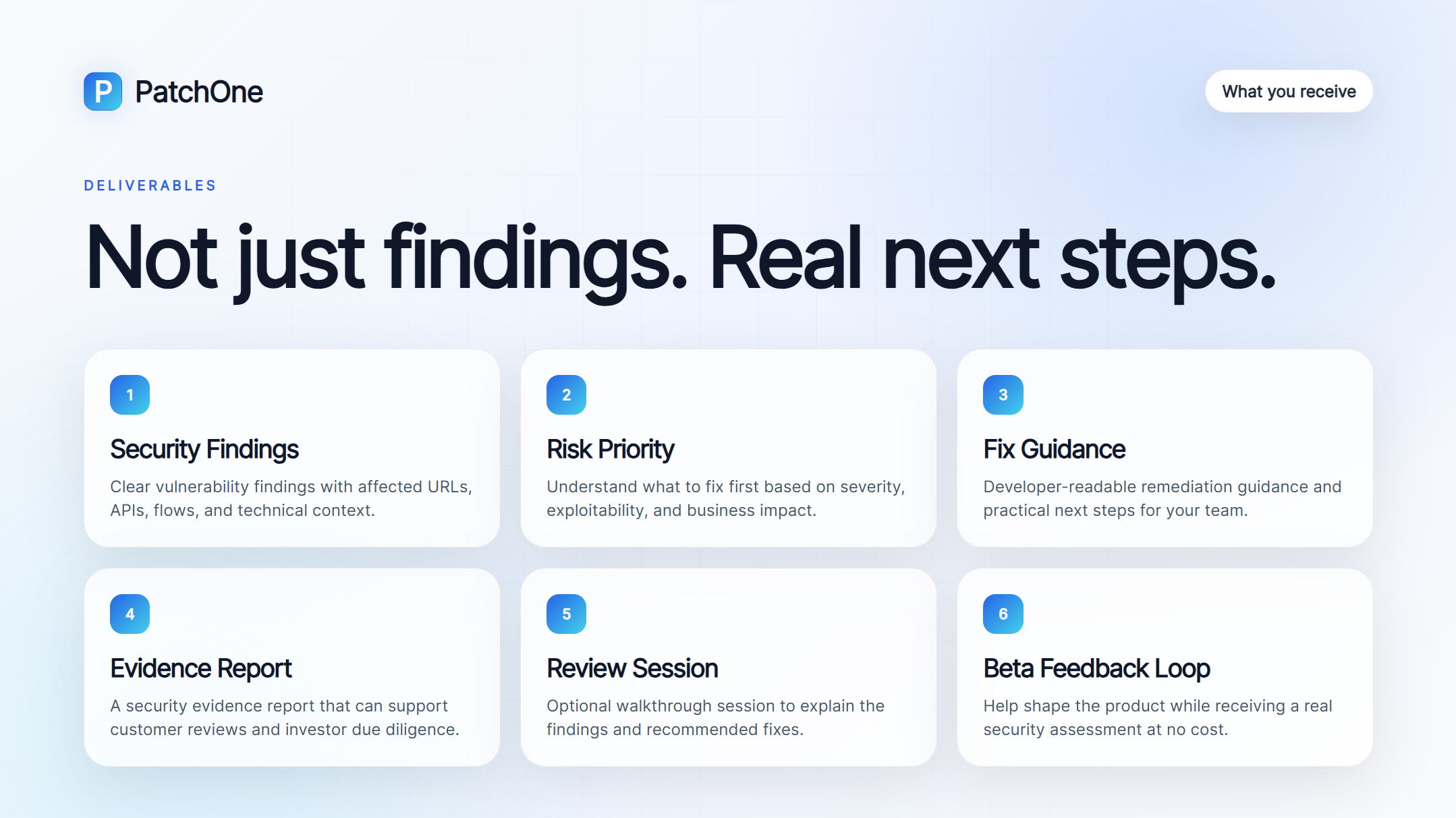 P PatchOne

What you receive

DELIVERABLES

Not just findings. Real next steps.

1
Security Findings
Clear vulnerability findings with affected URLs, APIs, flows, and technical context.

2
Risk Priority
Understand what to fix first based on severity, exploitability, and business impact.

3
Fix Guidance
Developer-readable remediation guidance and practical next steps for your team.

4
Evidence Report
A security evidence report that can support customer reviews and investor due diligence.

5
Review Session
Optional walkthrough session to explain the findings and recommended fixes.

6
Beta Feedback Loop
Help shape the product while receiving a real security assessment at no cost.